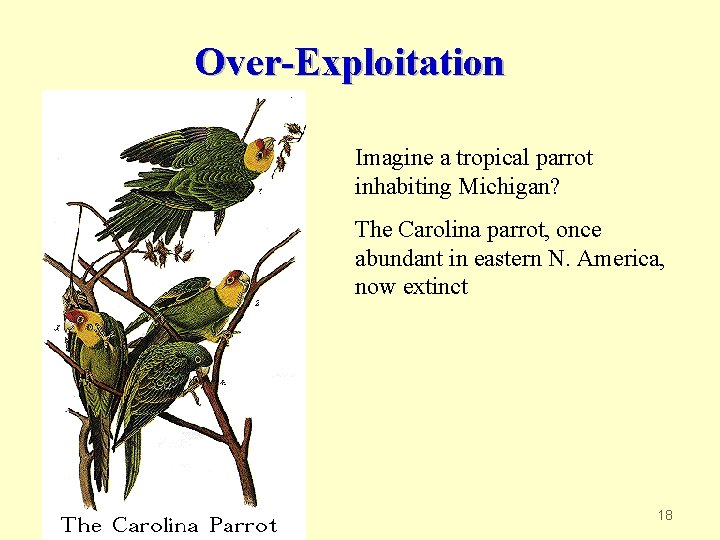 Over-Exploitation

Imagine a tropical parrot inhabiting Michigan?

The Carolina parrot, once abundant in eastern N. America, now extinct

The Carolina Parrot

18